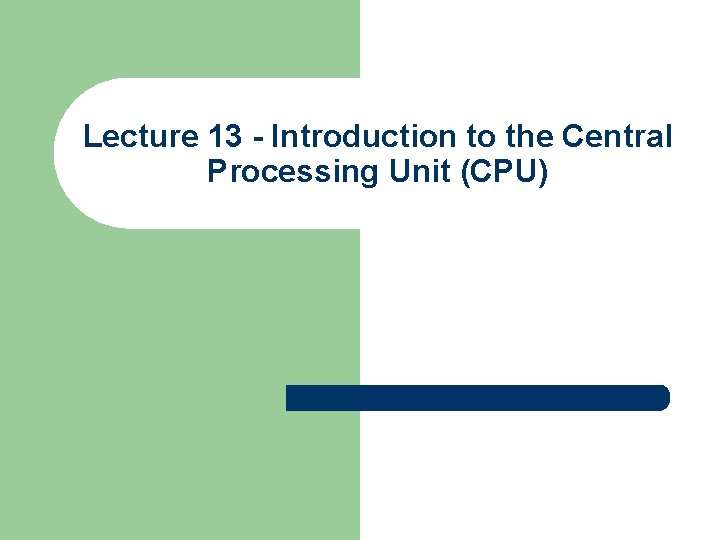 Lecture 13 - Introduction to the Central Processing Unit (CPU)